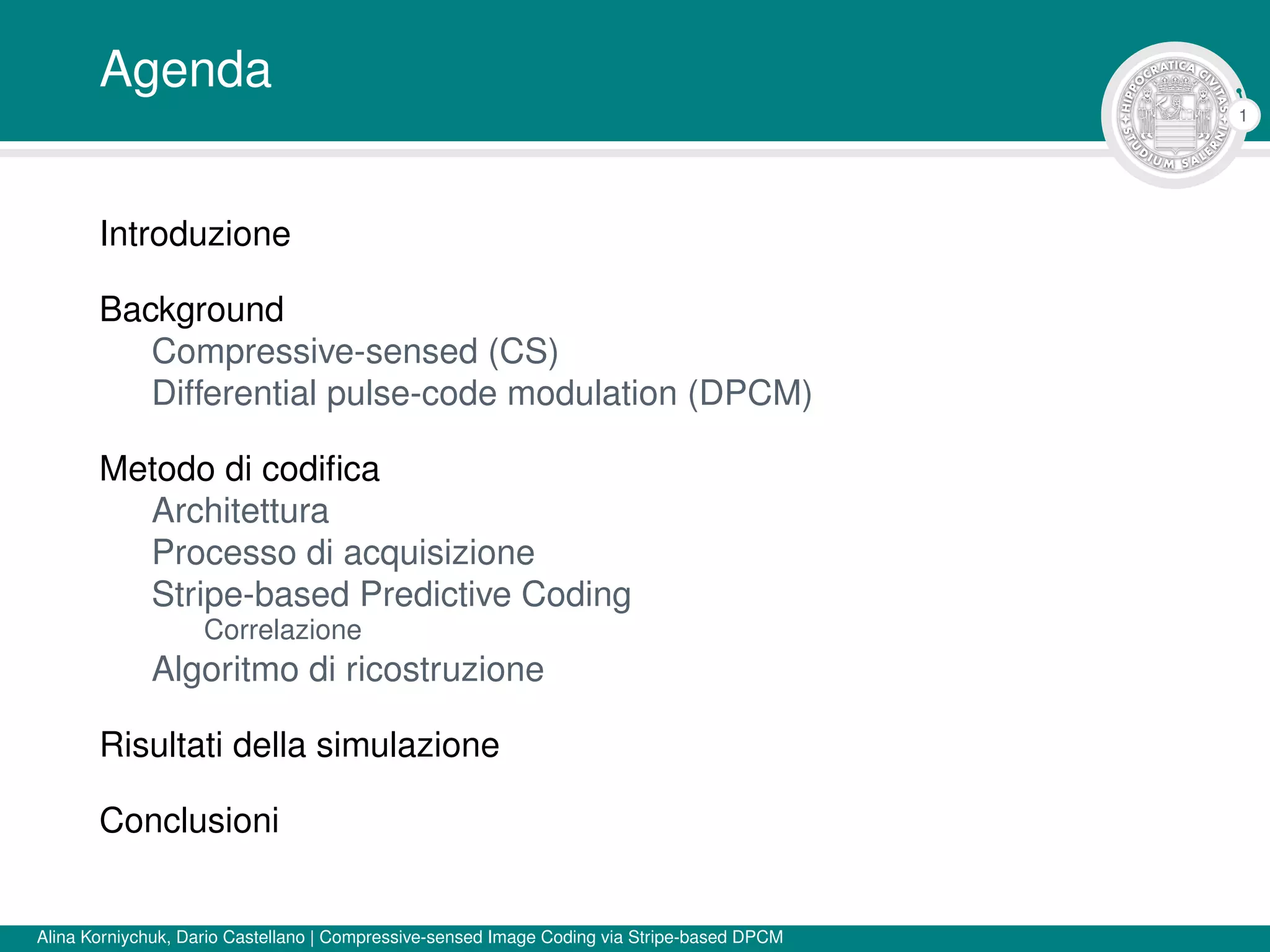 Agenda

HIPPOCRATICA CIVITAS STUDIUM SALERNI

1

Introduzione

Background
Compressive-sensed (CS)
Differential pulse-code modulation (DPCM)

Metodo di codifica
Architettura
Processo di acquisizione
Stripe-based Predictive Coding
Correlazione
Algoritmo di ricostruzione

Risultati della simulazione

Conclusioni

Alina Korniychuk, Dario Castellano | Compressive-sensed Image Coding via Stripe-based DPCM